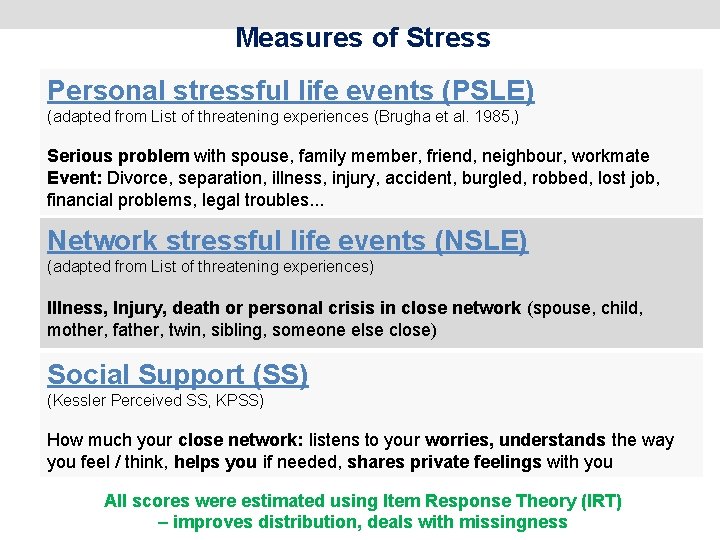 Measures of Stress

Personal stressful life events (PSLE)
(adapted from List of threatening experiences (Brugha et al. 1985,)

Serious problem with spouse, family member, friend, neighbour, workmate
Event: Divorce, separation, illness, injury, accident, burgled, robbed, lost job, financial problems, legal troubles...

Network stressful life events (NSLE)
(adapted from List of threatening experiences)

Illness, Injury, death or personal crisis in close network (spouse, child, mother, father, twin, sibling, someone else close)

Social Support (SS)
(Kessler Perceived SS, KPSS)

How much your close network: listens to your worries, understands the way you feel / think, helps you if needed, shares private feelings with you

All scores were estimated using Item Response Theory (IRT)
– improves distribution, deals with missingness